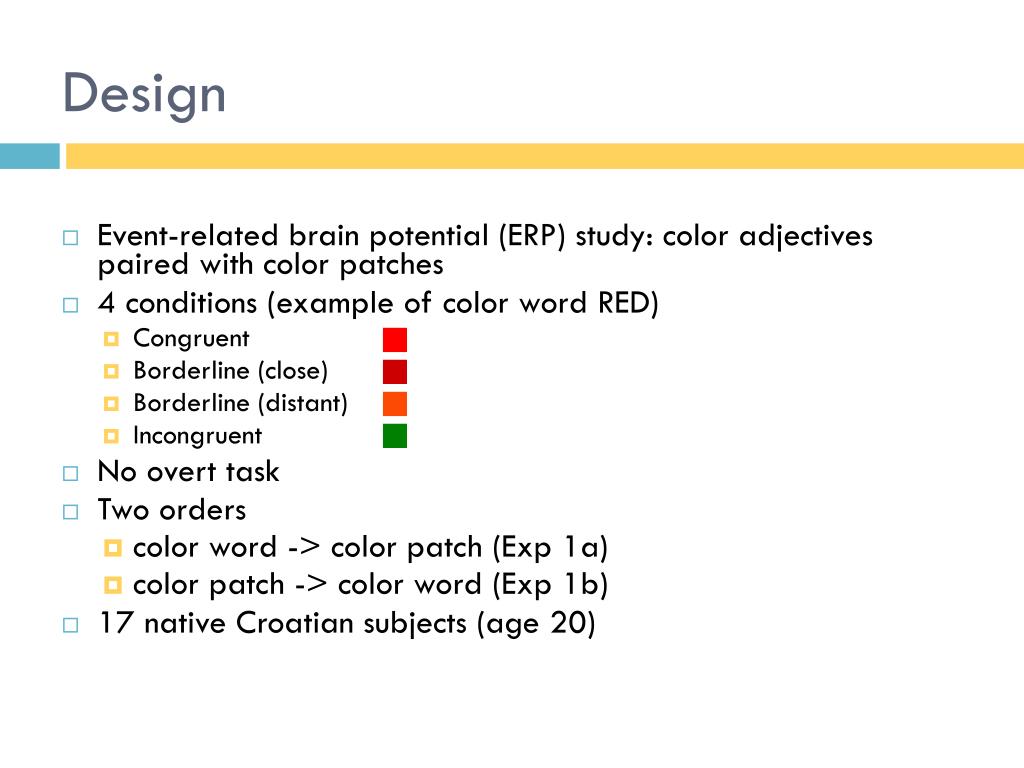 Design

Event-related brain potential (ERP) study: color adjectives paired with color patches

4 conditions (example of color word RED)

Congruent

Borderline (close)

Borderline (distant)

Incongruent

No overt task

Two orders

color word -> color patch (Exp 1a)

color patch -> color word (Exp 1b)

17 native Croatian subjects (age 20)